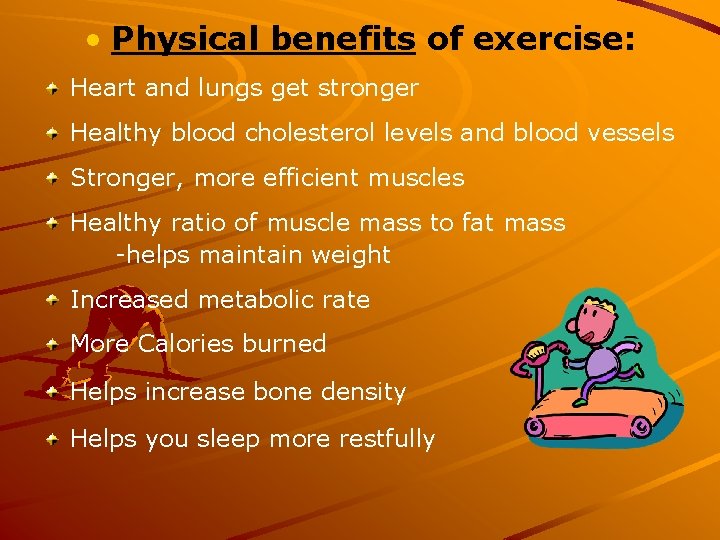 • Physical benefits of exercise:

Heart and lungs get stronger

Healthy blood cholesterol levels and blood vessels

Stronger, more efficient muscles

Healthy ratio of muscle mass to fat mass
-helps maintain weight

Increased metabolic rate

More Calories burned

Helps increase bone density

Helps you sleep more restfully